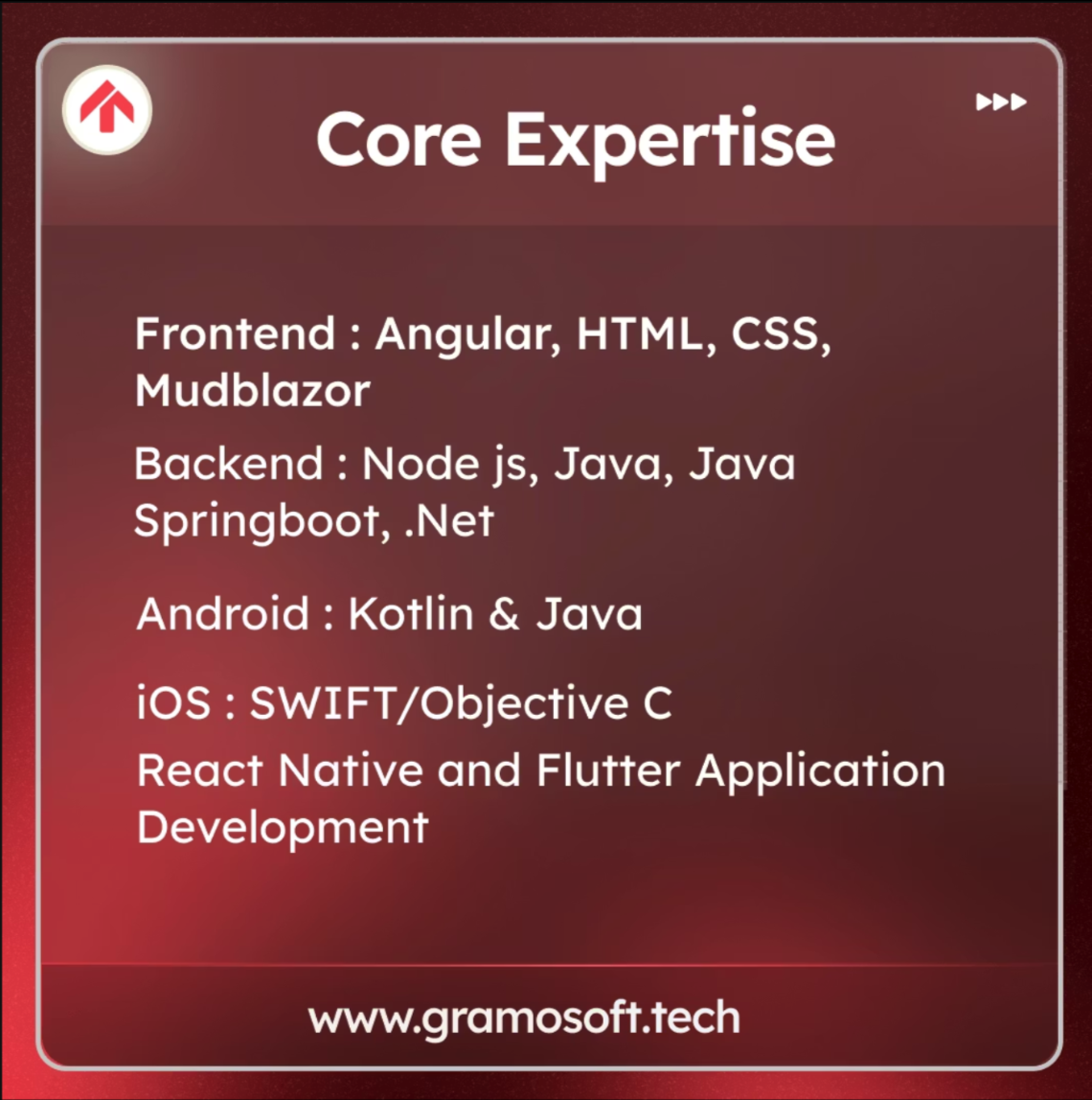 Core Expertise

Frontend : Angular, HTML, CSS, Mudblazor

Backend : Node js, Java, Java Springboot, .Net

Android : Kotlin & Java

iOS : SWIFT/Objective C

React Native and Flutter Application Development

www.gramosoft.tech